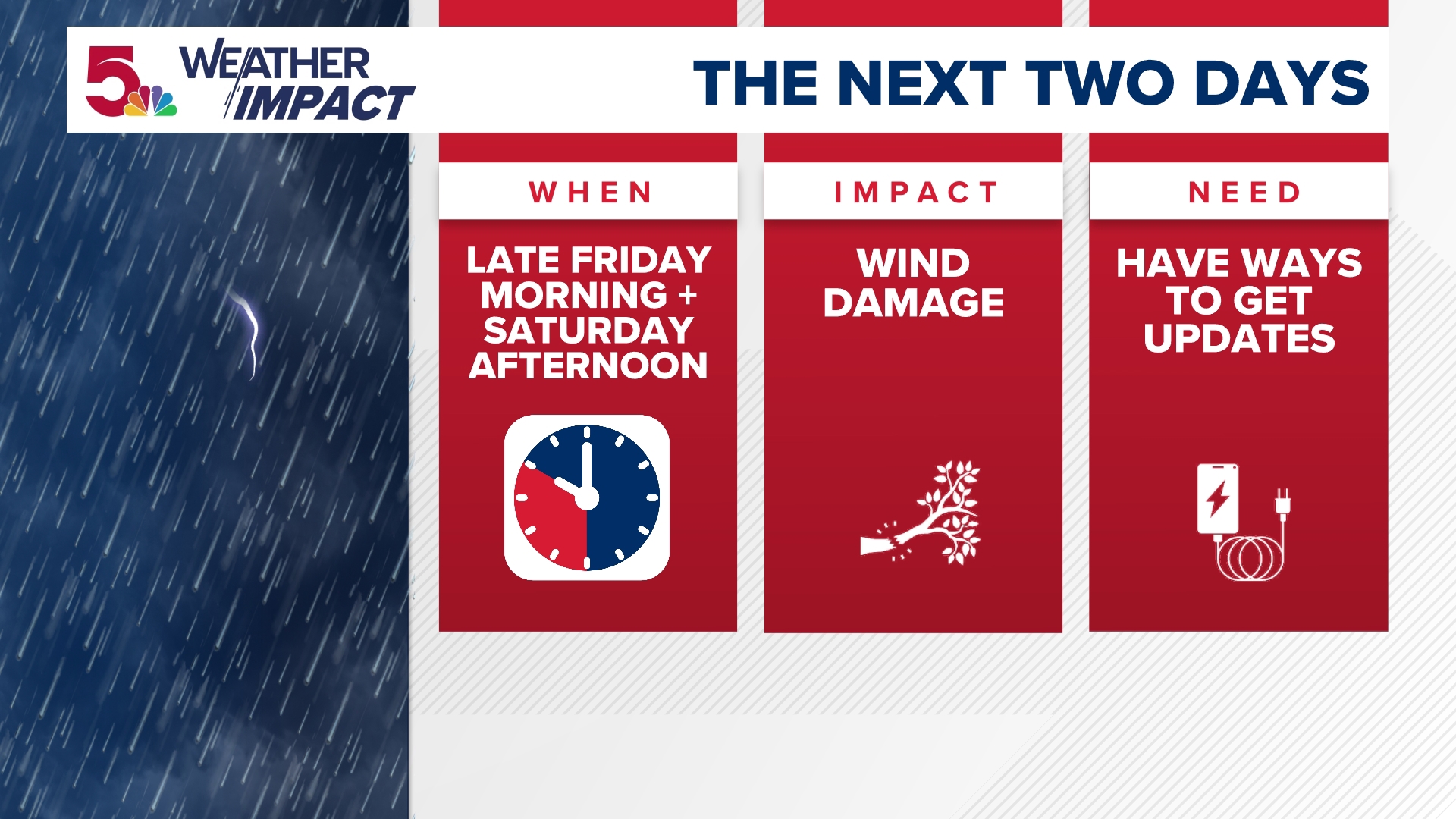 5 WEATHER IMPACT

THE NEXT TWO DAYS

WHEN

LATE FRIDAY MORNING + SATURDAY AFTERNOON

IMPACT

WIND DAMAGE

NEED

HAVE WAYS TO GET UPDATES